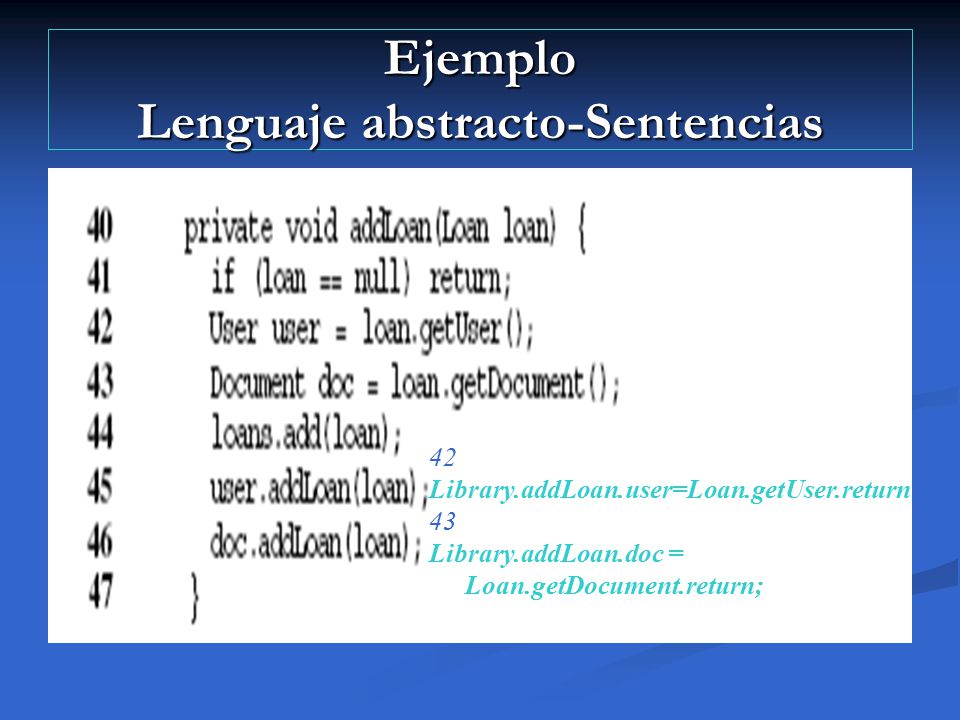 Ejemplo
Lenguaje abstracto-Sentencias

40 private void addLoan(Loan loan) {
41 if (loan == null) return;
42 User user = loan.getUser();
43 Document doc = loan.getDocument();
44 loans.add(loan);
45 user.addLoan(loan);
46 doc.addLoan(loan);
47 }

42
Library.addLoan.user=Loan.getUser.return
43
Library.addLoan.doc =
Loan.getDocument.return;